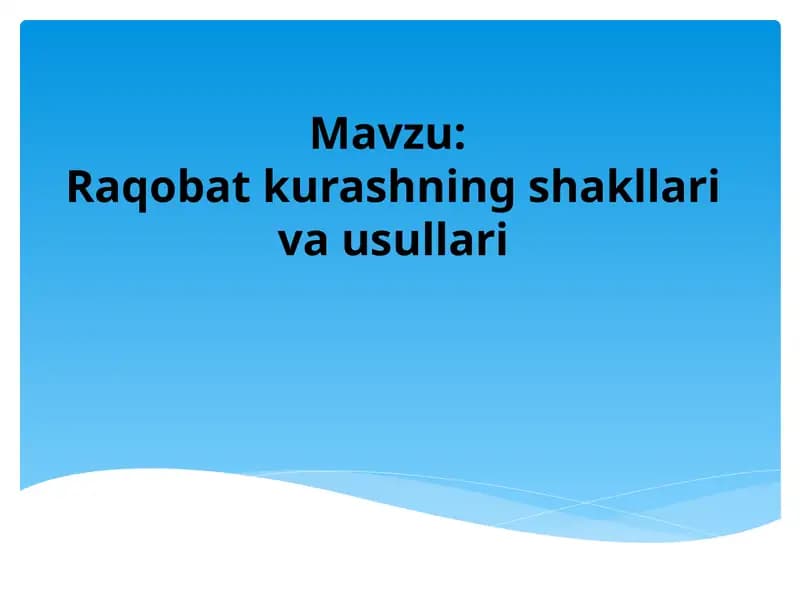 Mavzu:
Raqobat kurashning shakllari va usullari